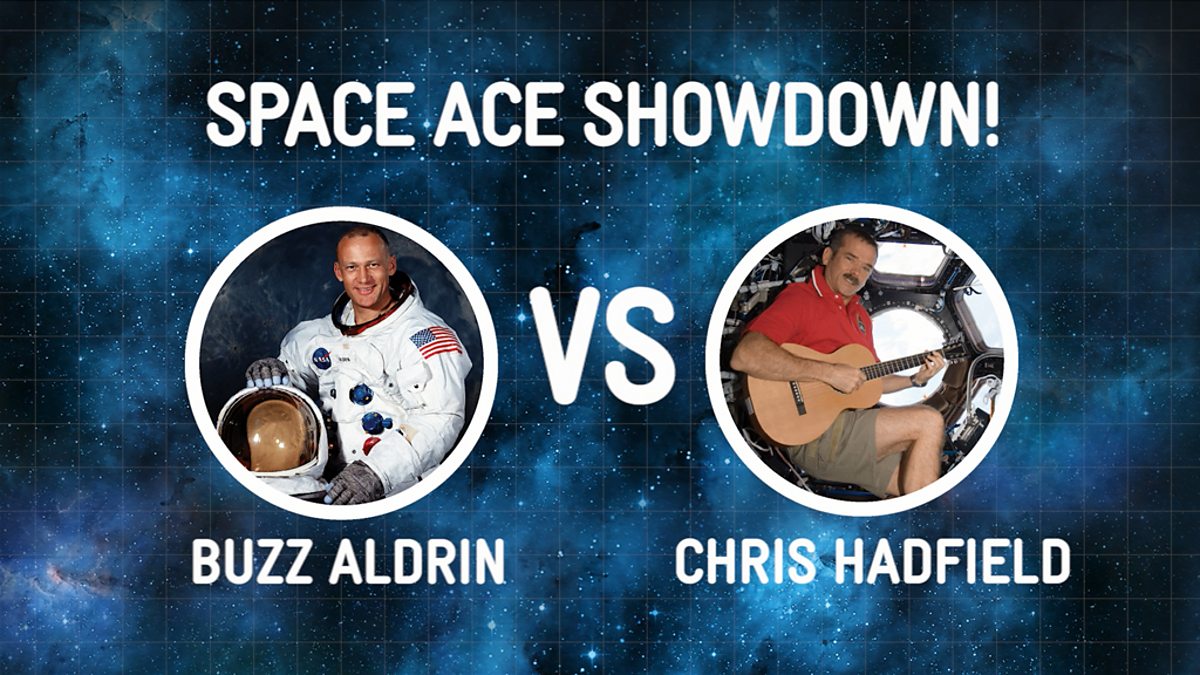 SPACE ACE SHOWDOWN!

VS

BUZZ ALDRIN

CHRIS HADFIELD